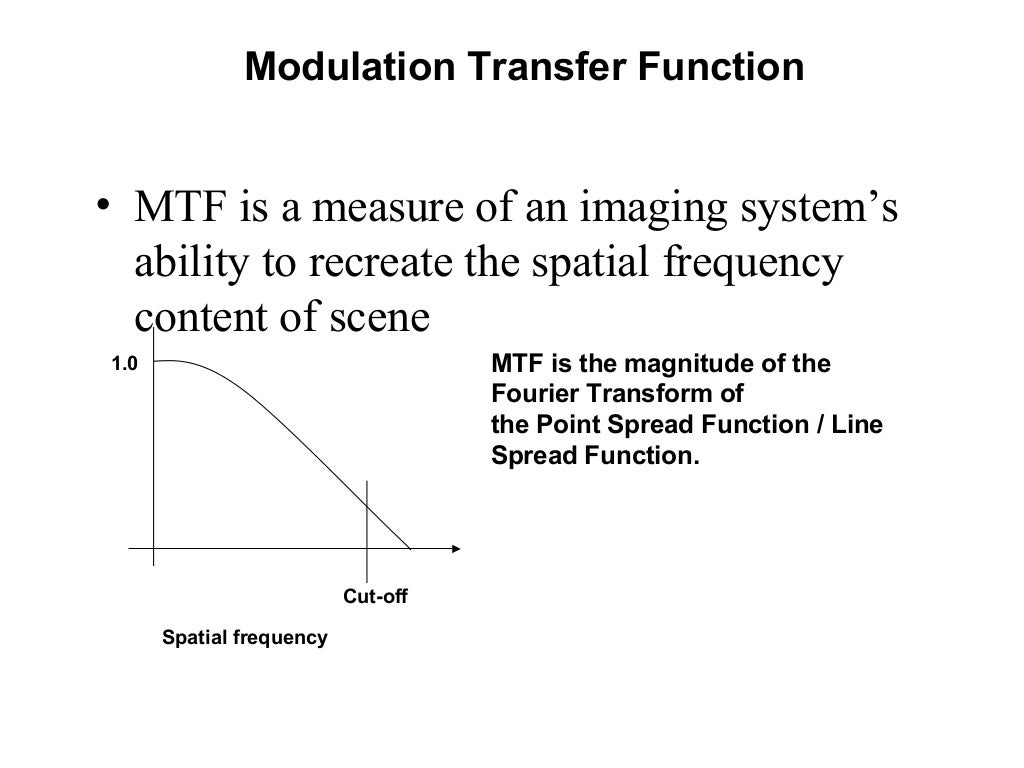 Modulation Transfer Function

• MTF is a measure of an imaging system’s ability to recreate the spatial frequency content of scene

1.0

Cut-off

Spatial frequency

MTF is the magnitude of the Fourier Transform of the Point Spread Function / Line Spread Function.